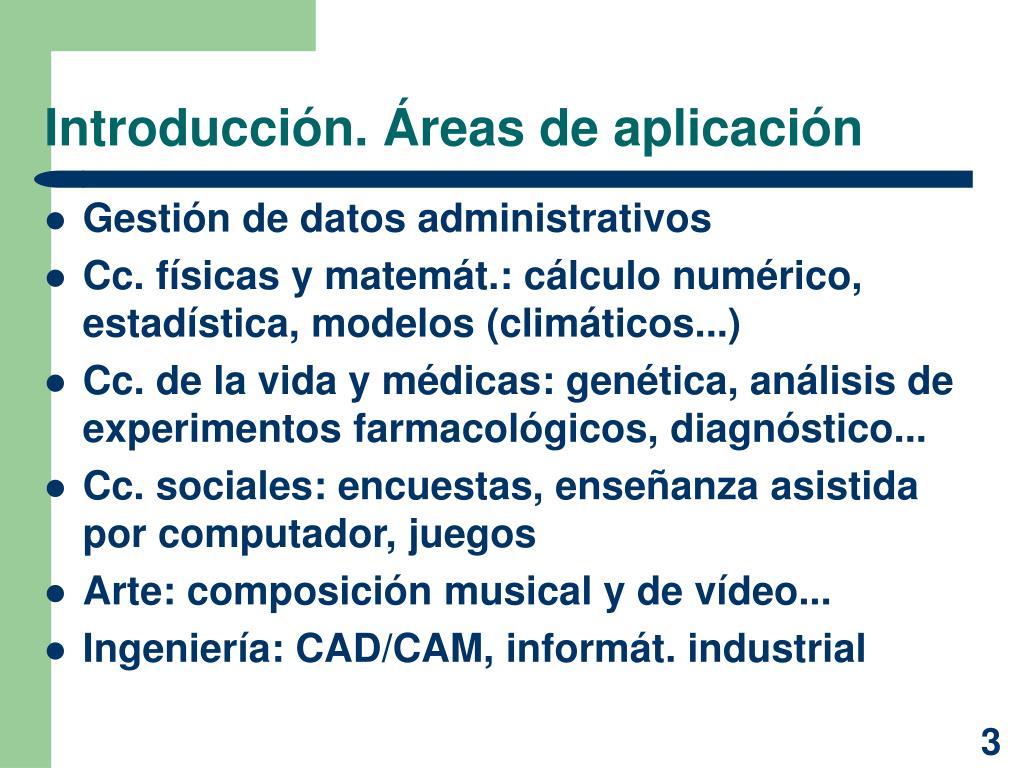 Introducción. Áreas de aplicación

- Gestión de datos administrativos
- Cc. físicas y matemát.: cálculo numérico, estadística, modelos (climáticos...)
- Cc. de la vida y médicas: genética, análisis de experimentos farmacológicos, diagnóstico...
- Cc. sociales: encuestas, enseñanza asistida por computador, juegos
- Arte: composición musical y de vídeo...
- Ingeniería: CAD/CAM, informát. industrial

3